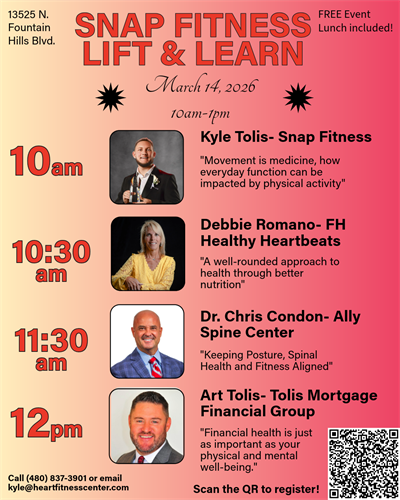 13525 N. Fountain Hills Blvd.

SNAP FITNESS LIFT & LEARN

FREE Event Lunch included!

March 14, 2026

10am-1pm

10am

Kyle Tolis- Snap Fitness

"Movement is medicine, how everyday function can be impacted by physical activity"

10:30 am

Debbie Romano- FH Healthy Heartbeats

"A well-rounded approach to health through better nutrition"

11:30 am

Dr. Chris Condon- Ally Spine Center

"Keeping Posture, Spinal Health and Fitness Aligned"

12pm

Art Tolis- Tolis Mortgage Financial Group

"Financial health is just as important as your physical and mental well-being."

Call (480) 837-3901 or email kyle@heartfitnesscenter.com

Scan the QR to register!